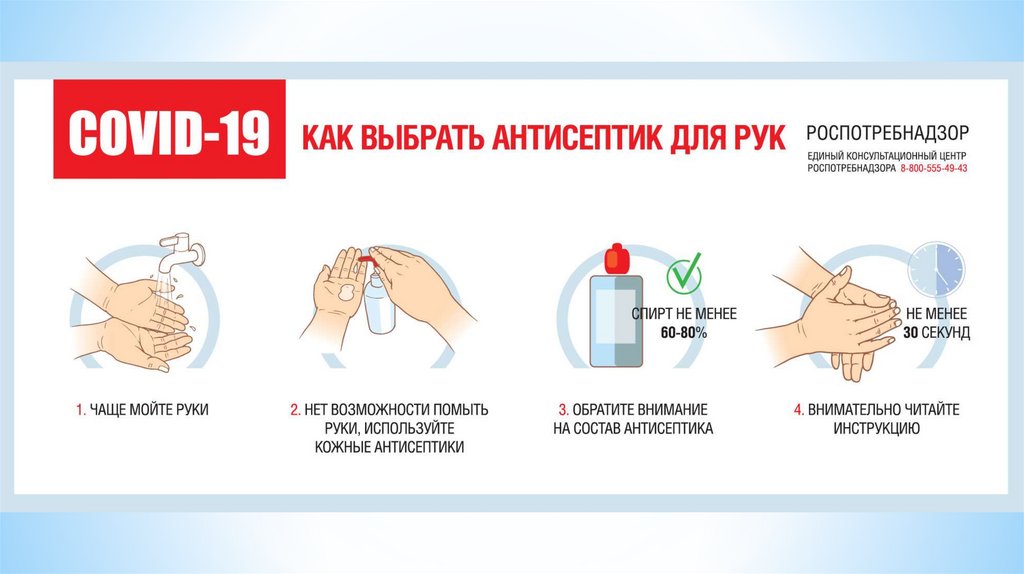 COVID-19

КАК ВЫБРАТЬ АНТИСЕПТИК ДЛЯ РУК

РОСПОТРЕБНАДЗОР
ЕДИНЫЙ КОНСУЛЬТАЦИОННЫЙ ЦЕНТР РОСПОТРЕБНАДЗОРА 8-800-555-49-43

СПИРТ НЕ МЕНЕЕ 60-80%

НЕ МЕНЕЕ 30 СЕКУНД

1. ЧАЩЕ МОЙТЕ РУКИ

2. НЕТ ВОЗМОЖНОСТИ ПОМЫТЬ РУКИ, ИСПОЛЬЗУЙТЕ КОЖНЫЕ АНТИСЕПТИКИ

3. ОБРАТИТЕ ВНИМАНИЕ НА СОСТАВ АНТИСЕПТИКА

4. ВНИМАТЕЛЬНО ЧИТАЙТЕ ИНСТРУКЦИЮ